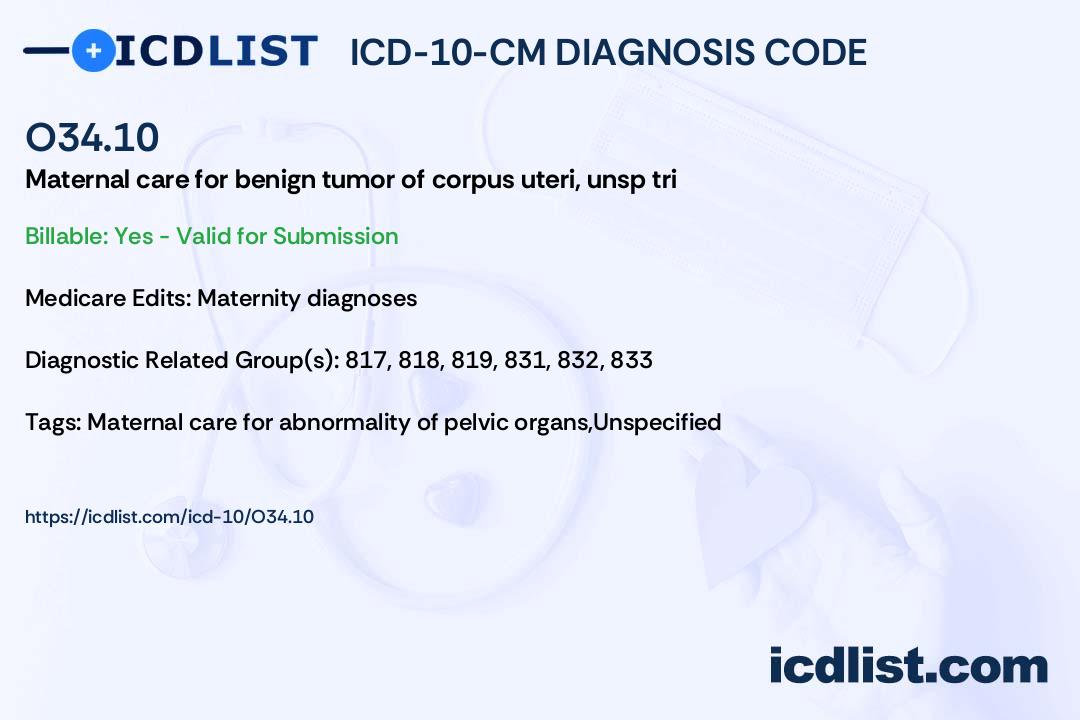 ICDLIST ICD-10-CM DIAGNOSIS CODE

O34.10

Maternal care for benign tumor of corpus uteri, unsp tri

Billable: Yes - Valid for Submission

Medicare Edits: Maternity diagnoses

Diagnostic Related Group(s): 817, 818, 819, 831, 832, 833

Tags: Maternal care for abnormality of pelvic organs,Unspecified

https://icdlist.com/icd-10/O34.10

icdlist.com